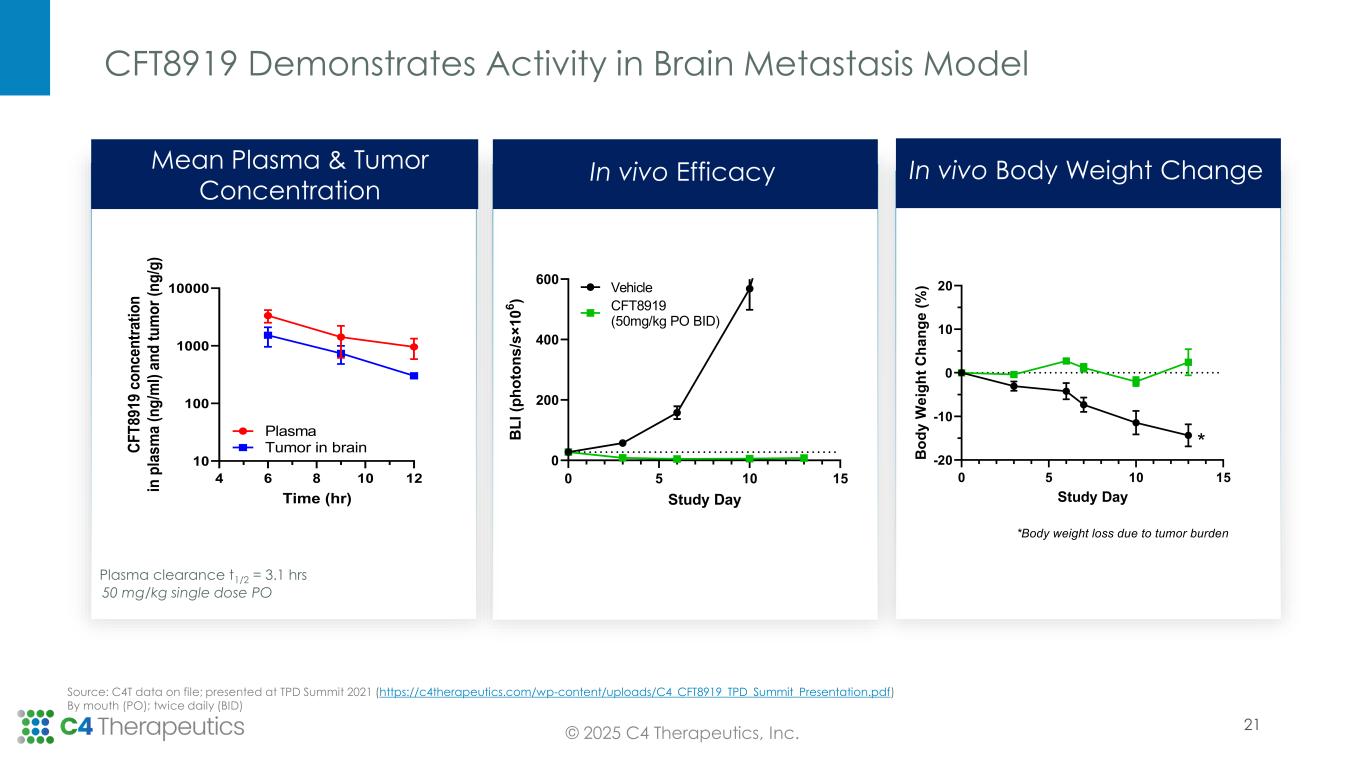 CFT8919 Demonstrates Activity in Brain Metastasis Model

Mean Plasma & Tumor Concentration

CFT8919 concentration in plasma (ng/ml) and tumor (ng/g)

10000
1000
100
10

4 6 8 10 12

Time (hr)

Plasma
Tumor in brain

Plasma clearance $t_{1/2}$ = 3.1 hrs
50 mg/kg single dose PO

In vivo Efficacy

BLI (photons/s×$10^6$)

600
400
200
0

0 5 10 15

Study Day

Vehicle
CFT8919 (50mg/kg PO BID)

In vivo Body Weight Change

Body Weight Change (%)

20
10
0
-10
-20

0 5 10 15

Study Day

*

*Body weight loss due to tumor burden

Source: C4T data on file; presented at TPD Summit 2021 (https://c4therapeutics.com/wp-content/uploads/C4_CFT8919_TPD_Summit_Presentation.pdf)
By mouth (PO); twice daily (BID)

C4 Therapeutics

© 2025 C4 Therapeutics, Inc.

21